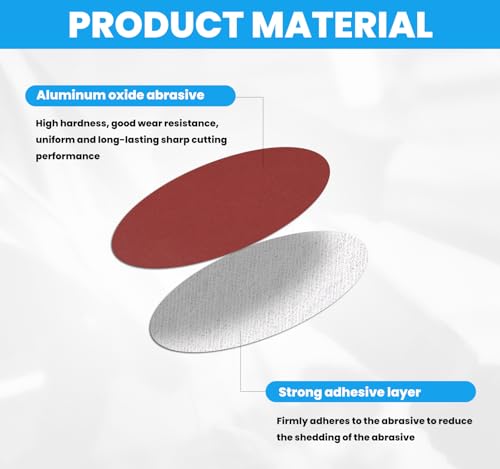 PRODUCT MATERIAL

Aluminum oxide abrasive

High hardness, good wear resistance, uniform and long-lasting sharp cutting performance

Strong adhesive layer

Firmly adheres to the abrasive to reduce the shedding of the abrasive